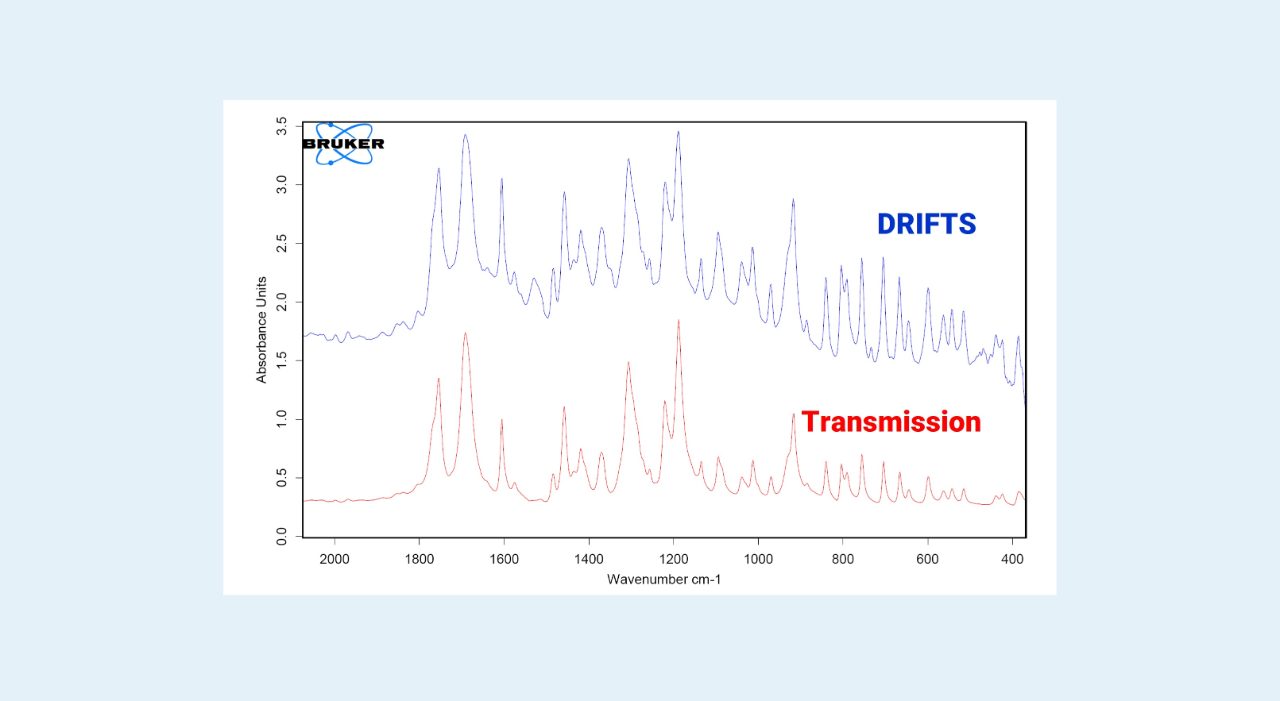 BRUKER

DRIFTS

Transmission

Absorbance Units

3.5
3.0
2.5
2.0
1.5
1.0
0.5
0.0

2000 1800 1600 1400 1200 1000 800 600 400

Wavenumber cm-1